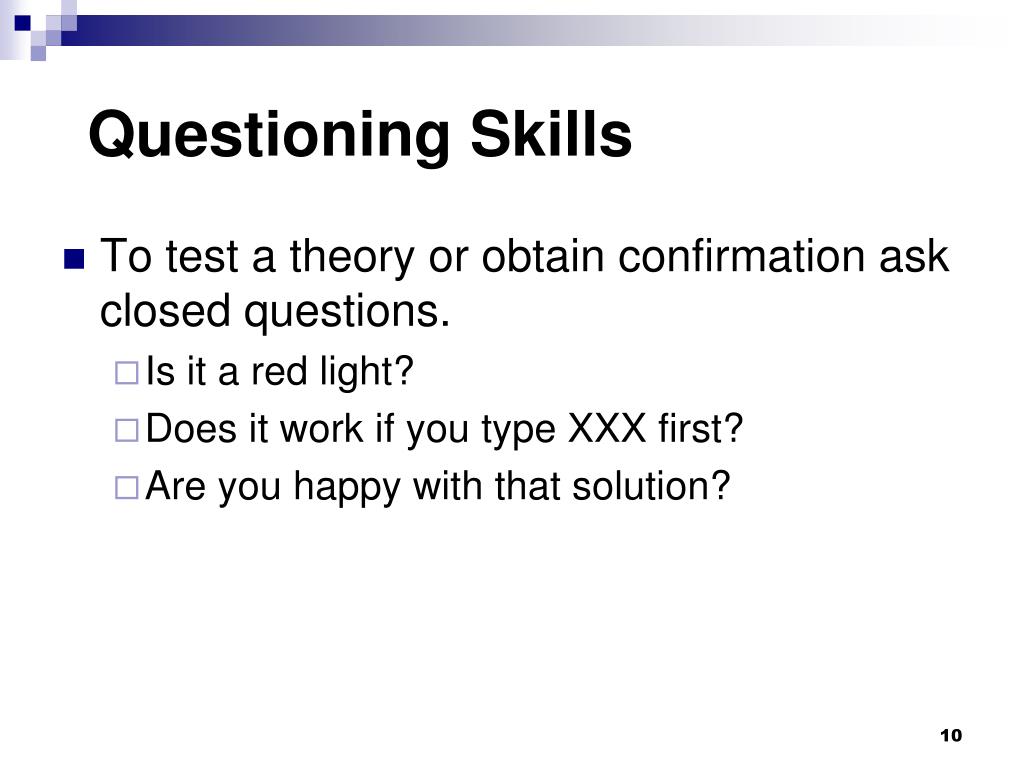 Questioning Skills

To test a theory or obtain confirmation ask closed questions.

Is it a red light?

Does it work if you type XXX first?

Are you happy with that solution?

10